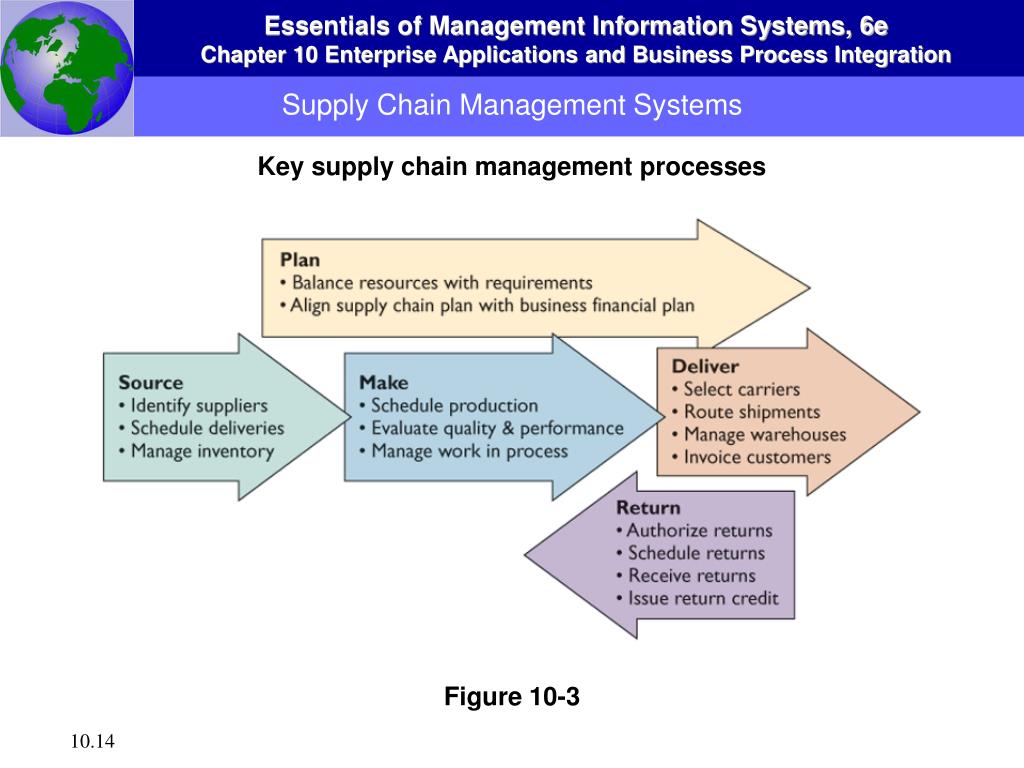 Essentials of Management Information Systems, 6e
Chapter 10 Enterprise Applications and Business Process Integration

Supply Chain Management Systems

Key supply chain management processes

Plan
• Balance resources with requirements
• Align supply chain plan with business financial plan

Source
• Identify suppliers
• Schedule deliveries
• Manage inventory

Make
• Schedule production
• Evaluate quality & performance
• Manage work in process

Deliver
• Select carriers
• Route shipments
• Manage warehouses
• Invoice customers

Return
• Authorize returns
• Schedule returns
• Receive returns
• Issue return credit

Figure 10-3

10.14